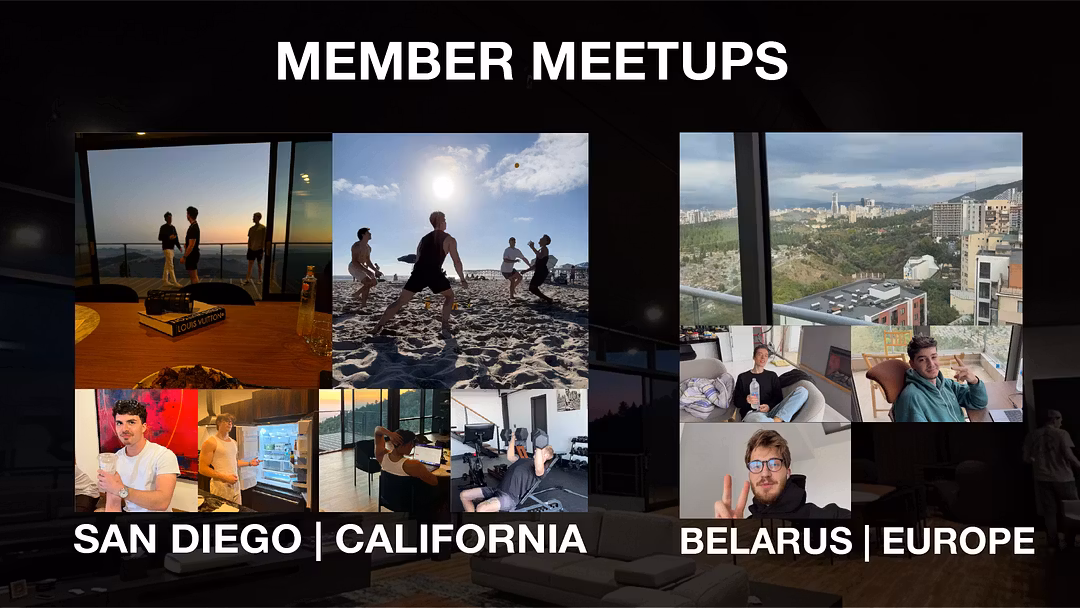 MEMBER MEETUPS

LOUIS VUITTON

SAN DIEGO | CALIFORNIA

BELARUS | EUROPE